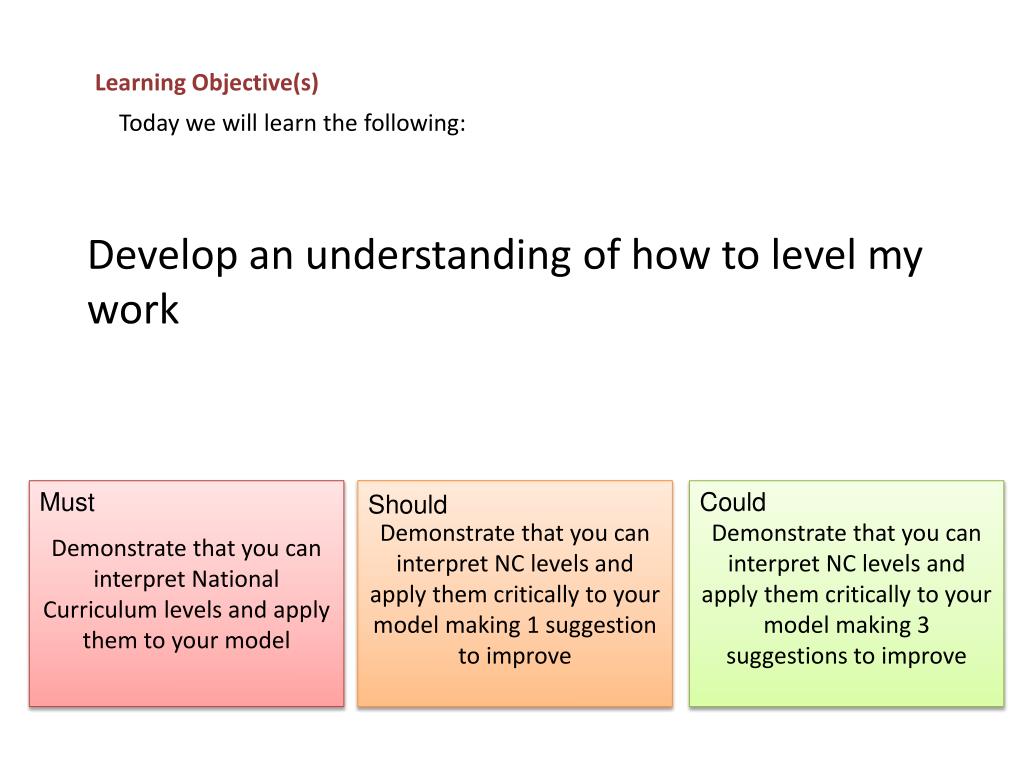 Learning Objective(s)

Today we will learn the following:

Develop an understanding of how to level my work

Must

Demonstrate that you can interpret National Curriculum levels and apply them to your model

Should

Demonstrate that you can interpret NC levels and apply them critically to your model making 1 suggestion to improve

Could

Demonstrate that you can interpret NC levels and apply them critically to your model making 3 suggestions to improve